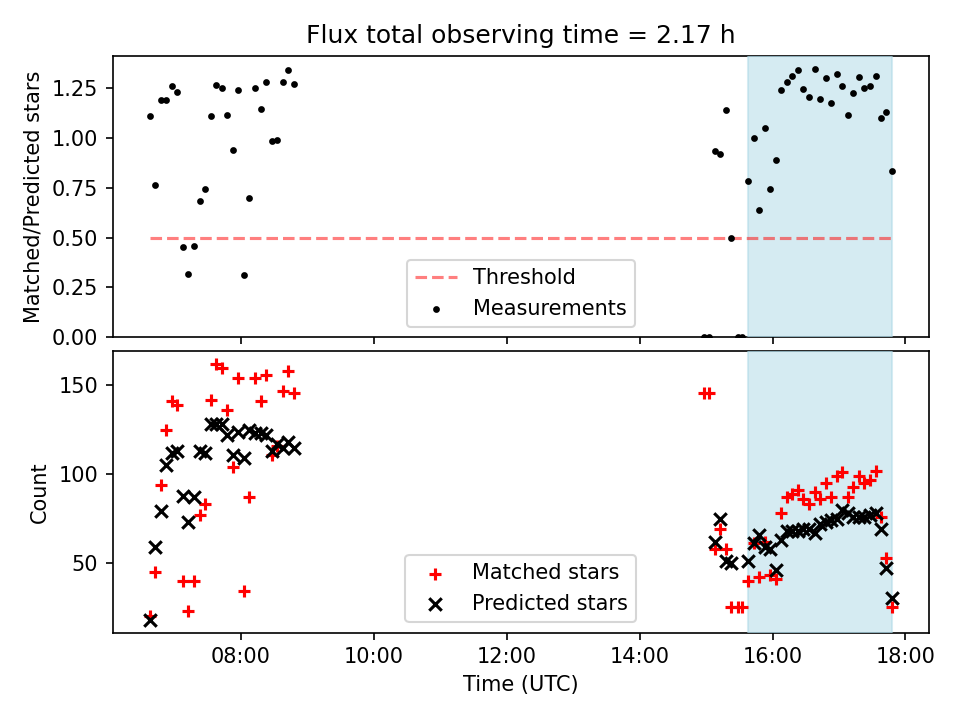 Flux total observing time = 2.17 h

Matched/Predicted stars

1.25
1.00
0.75
0.50
0.25
0.00

Threshold
Measurements

Count

150
100
50

Matched stars
Predicted stars

08:00
10:00
12:00
14:00
16:00
18:00

Time (UTC)